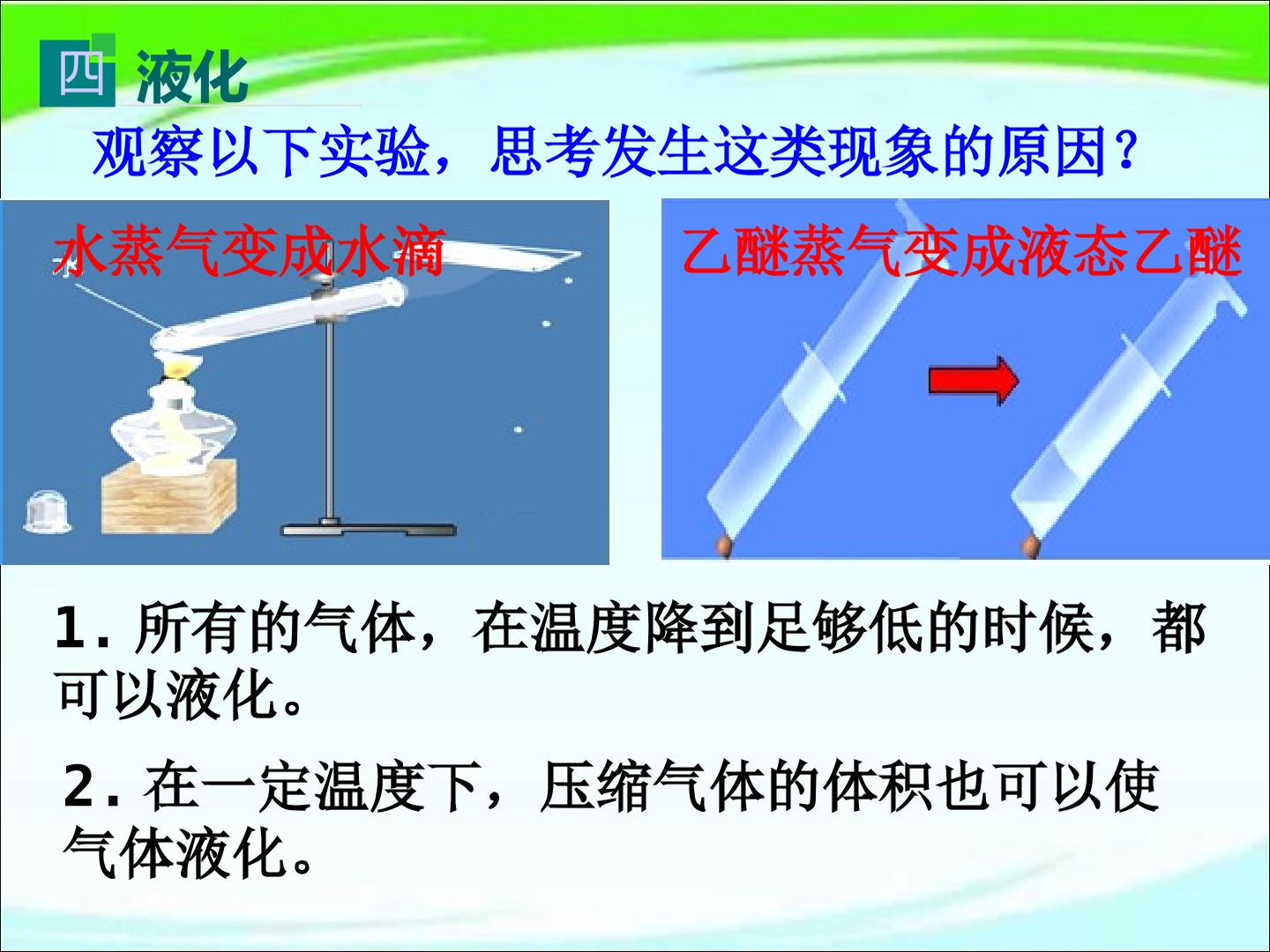 四 液化

观察以下实验，思考发生这类现象的原因？

水蒸气变成水滴

乙醚蒸气变成液态乙醚

1.所有的气体，在温度降到足够低的时候，都可以液化。

2.在一定温度下，压缩气体的体积也可以使气体液化。